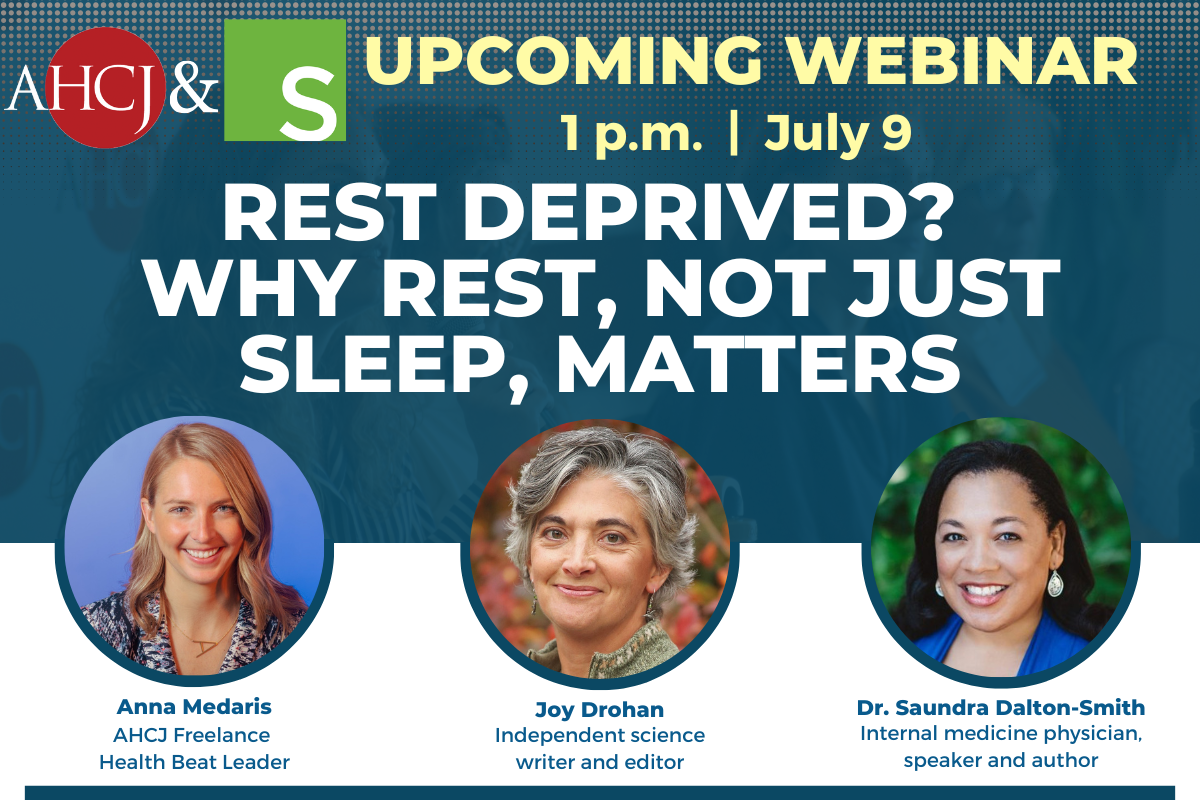 AHCJ & S

UPCOMING WEBINAR

1 p.m. | July 9

REST DEPRIVED? WHY REST, NOT JUST SLEEP, MATTERS

Anna Medaris
AHCJ Freelance Health Beat Leader

Joy Drohan
Independent science writer and editor

Dr. Saundra Dalton-Smith
Internal medicine physician, speaker and author